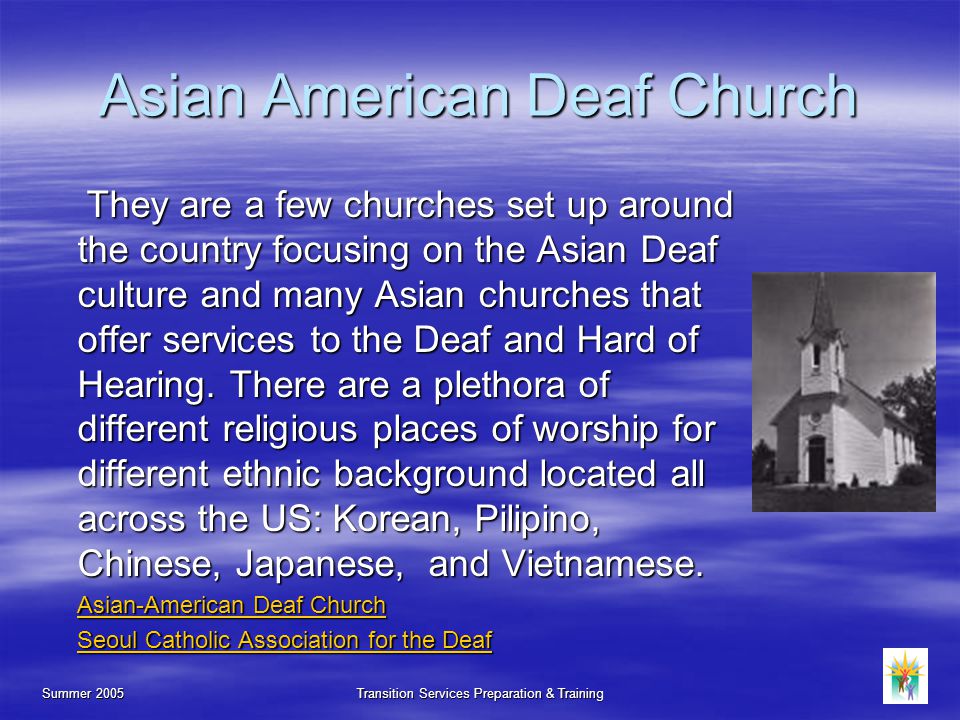 Asian American Deaf Church

They are a few churches set up around the country focusing on the Asian Deaf culture and many Asian churches that offer services to the Deaf and Hard of Hearing. There are a plethora of different religious places of worship for different ethnic background located all across the US: Korean, Pilipino, Chinese, Japanese, and Vietnamese.

Asian-American Deaf Church

Seoul Catholic Association for the Deaf

Summer 2005

Transition Services Preparation & Training